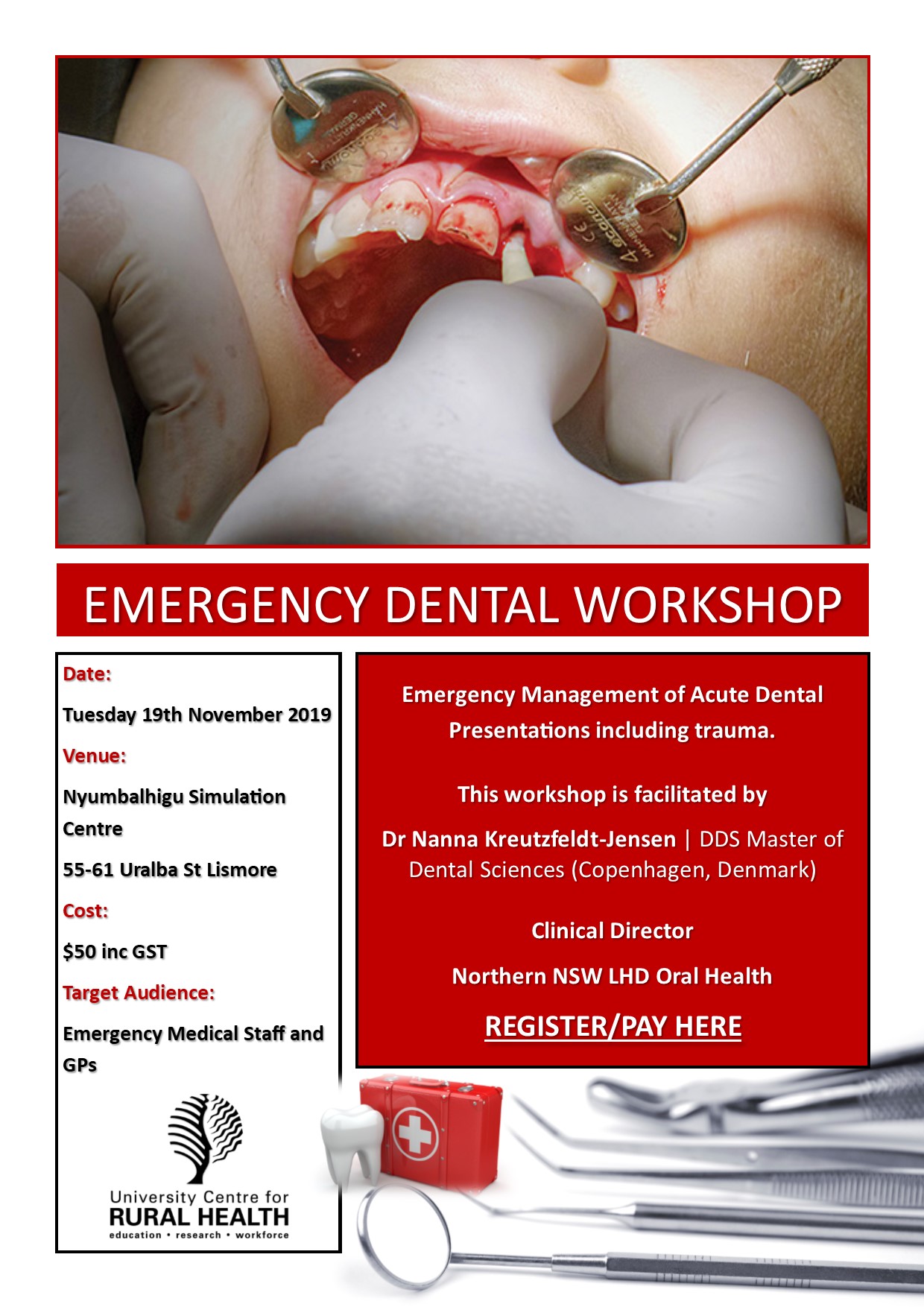 EMERGENCY DENTAL WORKSHOP

Date:

Tuesday 19th November 2019

Venue:

Nyumbalhigu Simulation Centre

55-61 Uralba St Lismore

Cost:

$50 inc GST

Target Audience:

Emergency Medical Staff and GPs

University Centre for RURAL HEALTH
education • research • workforce

Emergency Management of Acute Dental Presentations including trauma.

This workshop is facilitated by

Dr Nanna Kreutzfeldt-Jensen | DDS Master of Dental Sciences (Copenhagen, Denmark)

Clinical Director

Northern NSW LHD Oral Health

REGISTER/PAY HERE